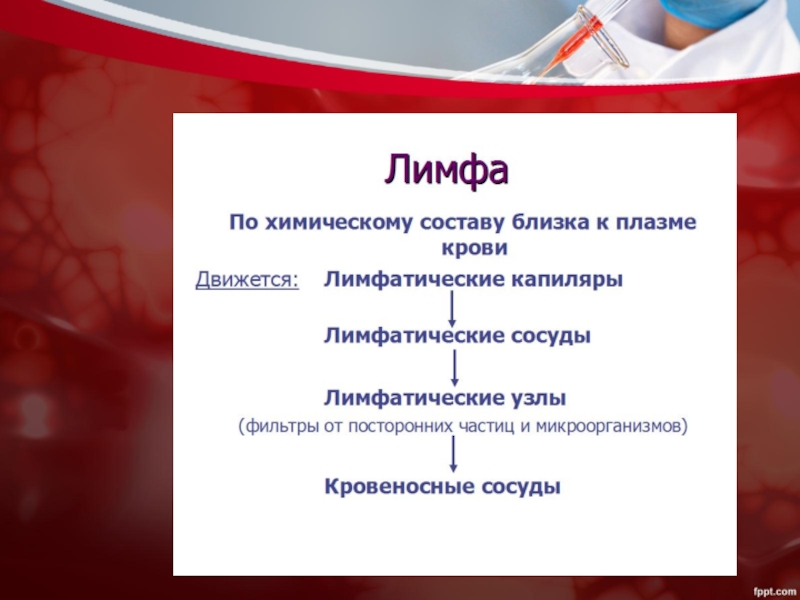 Лимфа

По химическому составу близка к плазме крови

Движется: Лимфатические капиляры

Лимфатические сосуды

Лимфатические узлы
(фильтры от посторонних частиц и микроорганизмов)

Кровеносные сосуды

fppt.com